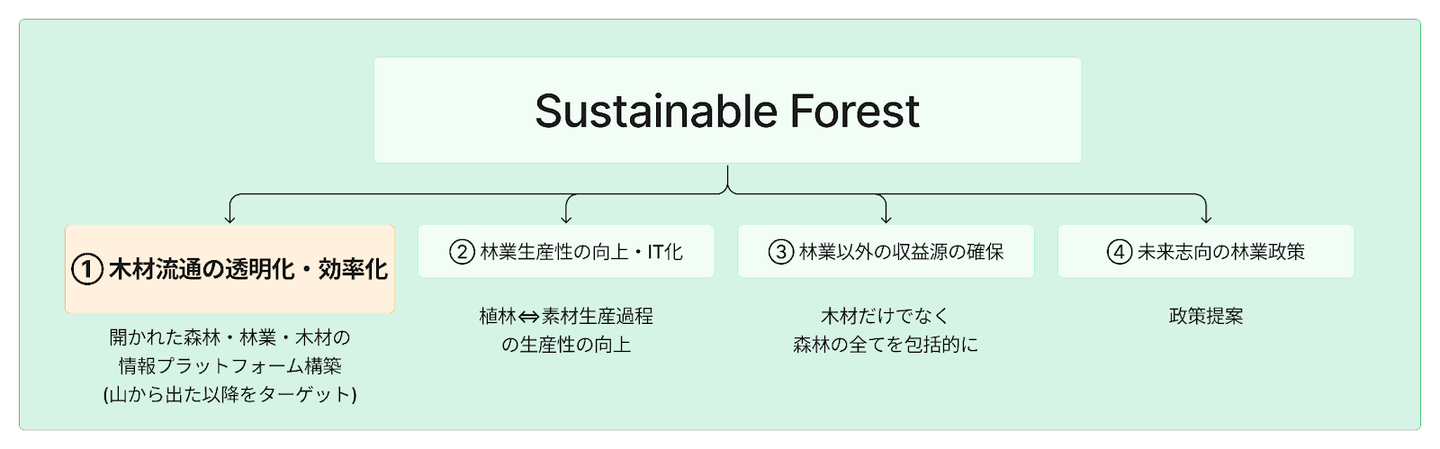 Sustainable Forest

① 木材流通の透明化・効率化

開かれた森林・林業・木材の情報プラットフォーム構築 (山から出た以降をターゲット)

② 林業生産性の向上・IT化

植林⇔素材生産過程の生産性の向上

③ 林業以外の収益源の確保

木材だけでなく森林の全てを包括的に

④ 未来志向の林業政策

政策提案